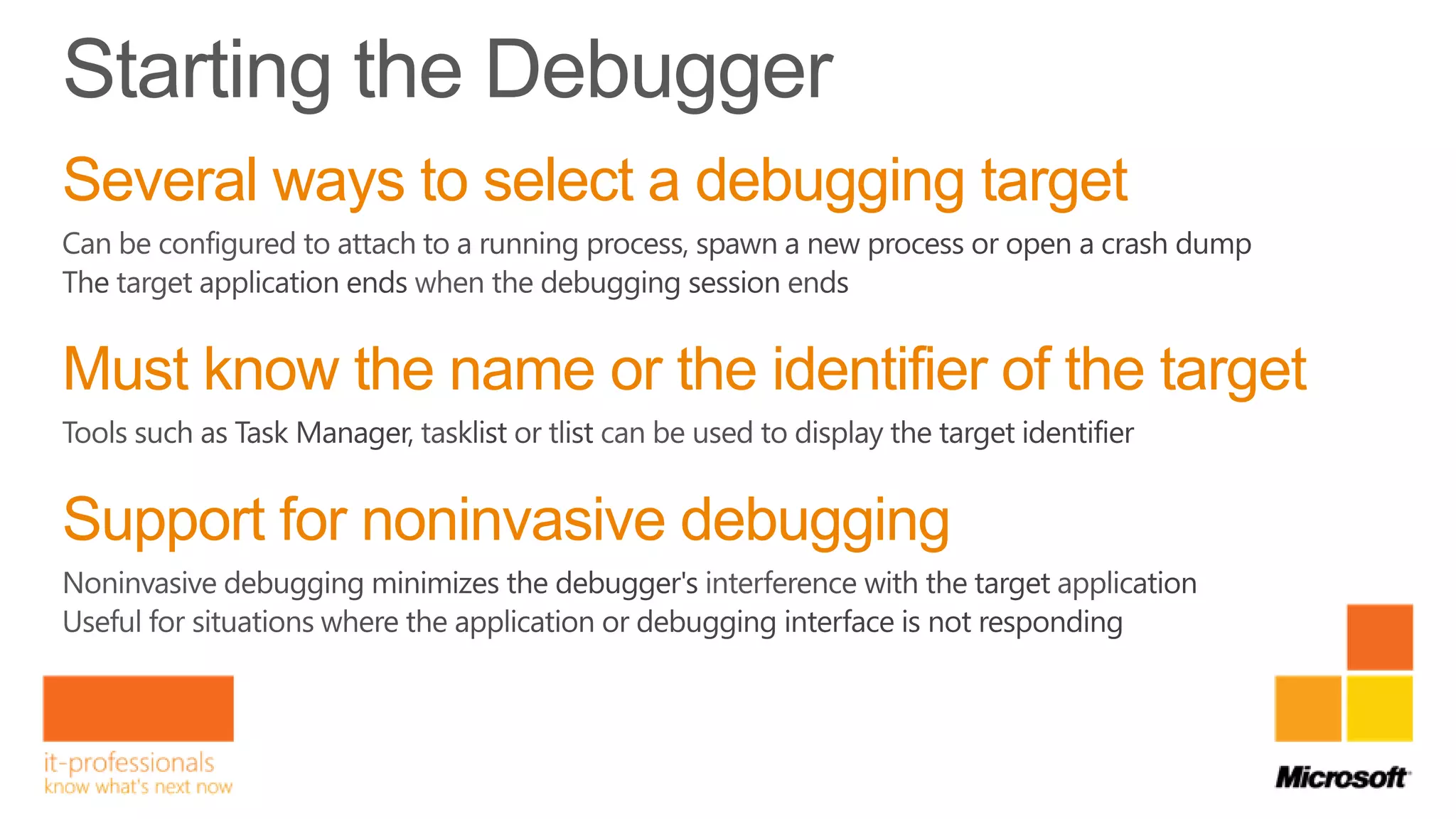 Starting the Debugger

Several ways to select a debugging target

Can be configured to attach to a running process, spawn a new process or open a crash dump
The target application ends when the debugging session ends

Must know the name or the identifier of the target

Tools such as Task Manager, tasklist or tlist can be used to display the target identifier

Support for noninvasive debugging

Noninvasive debugging minimizes the debugger's interference with the target application
Useful for situations where the application or debugging interface is not responding

it-professionals
know what's next now

Microsoft